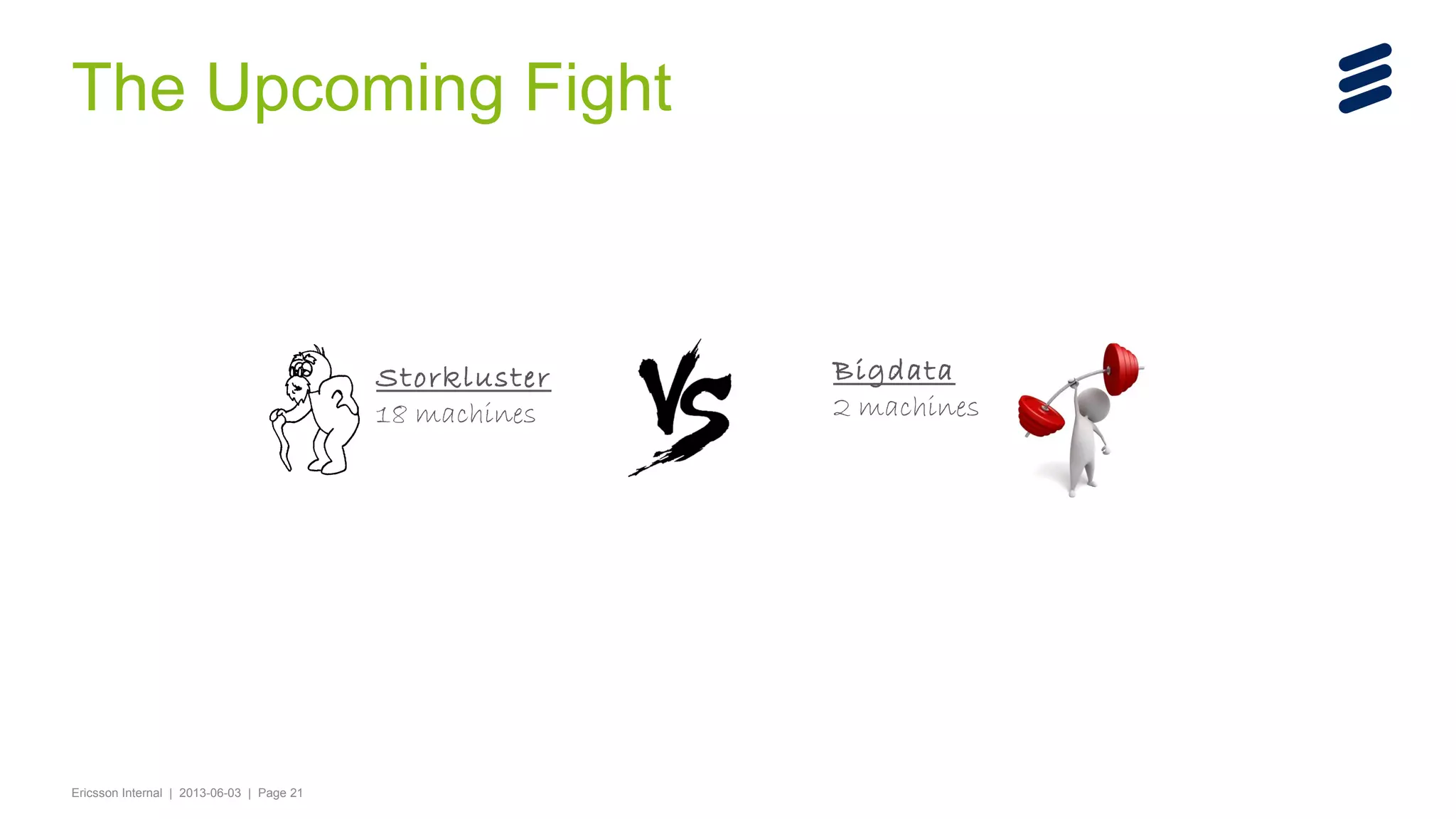 The Upcoming Fight

Storkluster
18 machines

VS

Bigdata
2 machines

Ericsson Internal | 2013-06-03 | Page 21